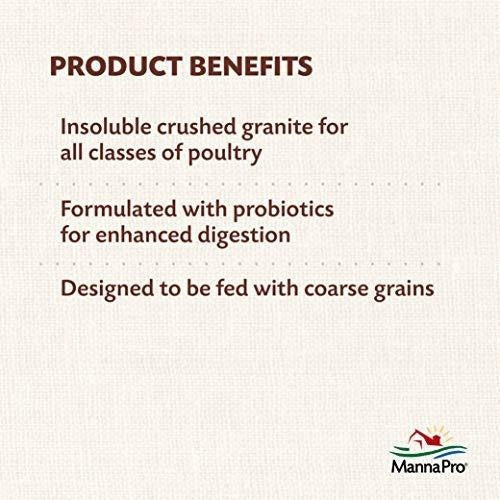 PRODUCT BENEFITS

Insoluble crushed granite for all classes of poultry

Formulated with probiotics for enhanced digestion

Designed to be fed with coarse grains

MannaPro®